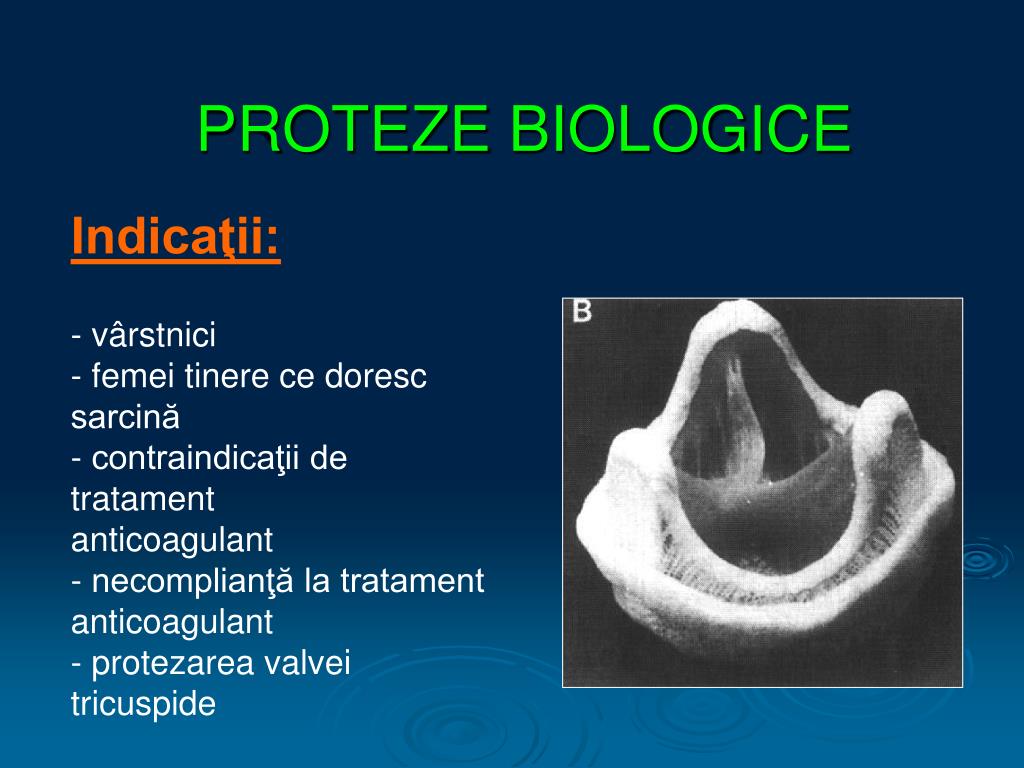 PROTEZE BIOLOGICE

Indicaţii:

- vârstnici
- femei tinere ce doresc sarcină
- contraindicaţii de tratament anticoagulant
- necomplianţă la tratament anticoagulant
- protezarea valvei tricuspide

B